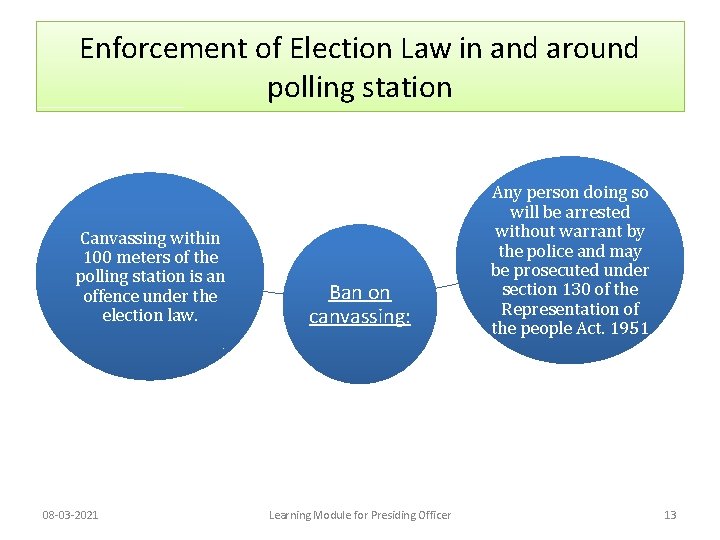 Enforcement of Election Law in and around polling station

Canvassing within 100 meters of the polling station is an offence under the election law.

Ban on canvassing:

Any person doing so will be arrested without warrant by the police and may be prosecuted under section 130 of the Representation of the people Act. 1951

08-03-2021

Learning Module for Presiding Officer

13